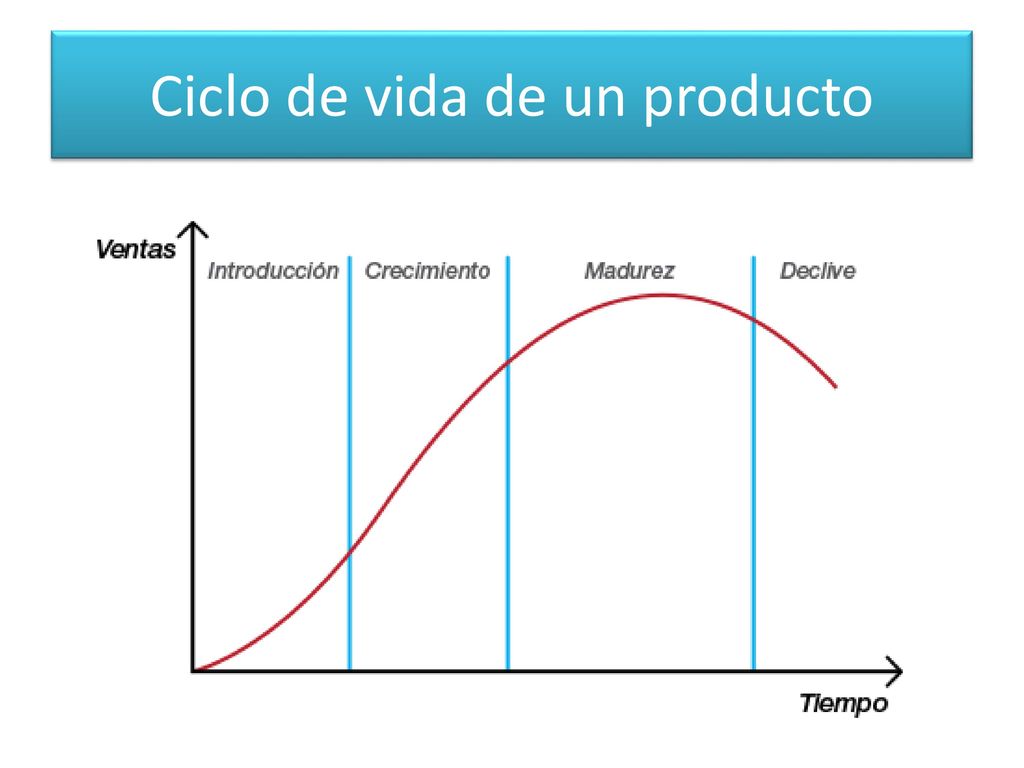 Ciclo de vida de un producto

Ventas

Introducción

Crecimiento

Madurez

Declive

Tiempo